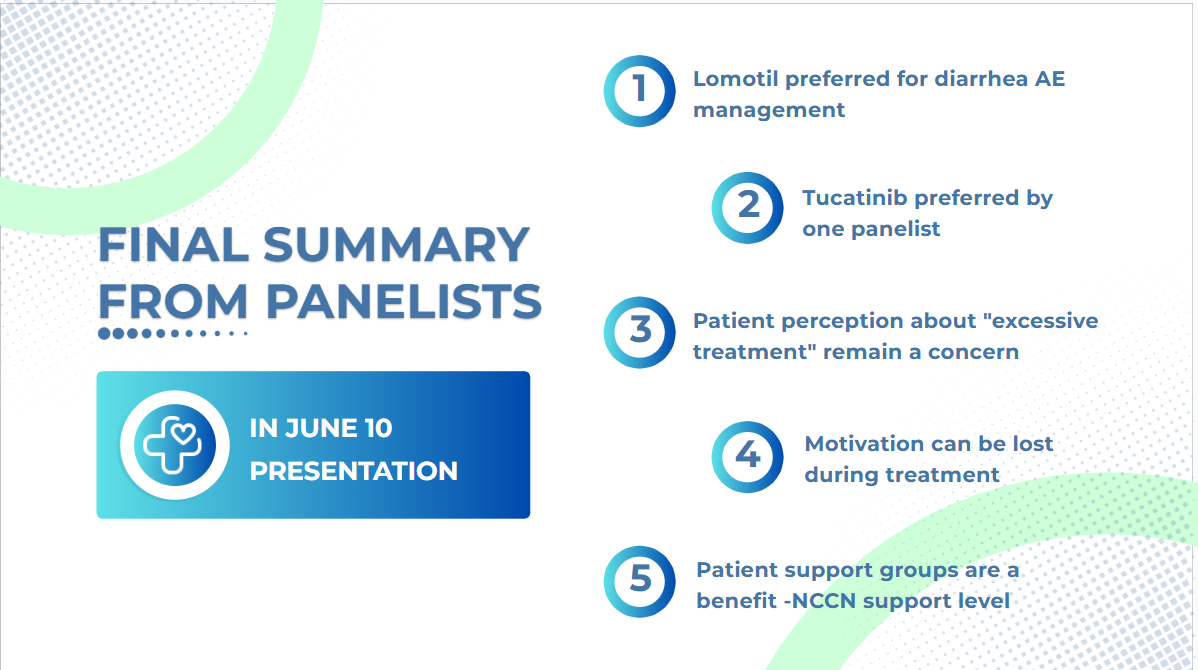 FINAL SUMMARY FROM PANELISTS

IN JUNE 10 PRESENTATION

1 Lomotil preferred for diarrhea AE management

2 Tucatinib preferred by one panelist

3 Patient perception about "excessive treatment" remain a concern

4 Motivation can be lost during treatment

5 Patient support groups are a benefit -NCCN support level